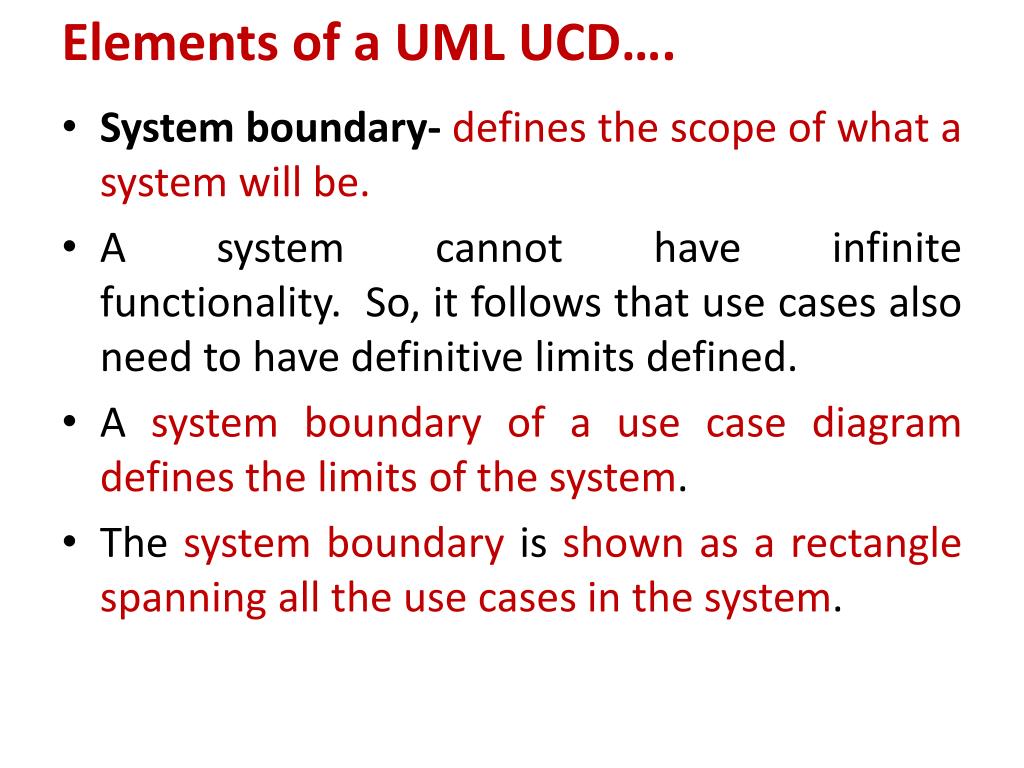 Elements of a UML UCD….

• System boundary- defines the scope of what a system will be.

• A system cannot have infinite functionality. So, it follows that use cases also need to have definitive limits defined.

• A system boundary of a use case diagram defines the limits of the system.

• The system boundary is shown as a rectangle spanning all the use cases in the system.